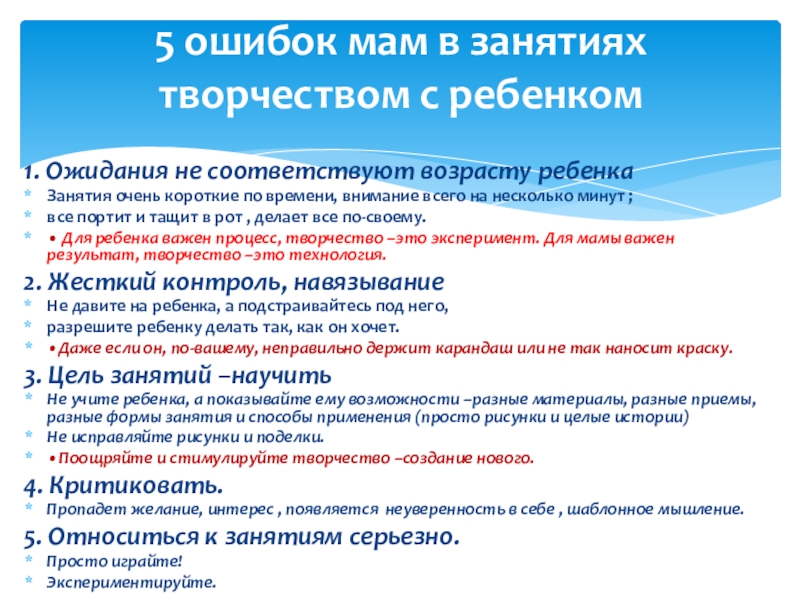 5 ошибок мам в занятиях творчеством с ребенком

1. Ожидания не соответствуют возрасту ребенка

* Занятия очень короткие по времени, внимание всего на несколько минут ;
* все портит и тащит в рот , делает все по-своему.
* • Для ребенка важен процесс, творчество –это эксперимент. Для мамы важен результат, творчество –это технология.

2. Жесткий контроль, навязывание

* Не давите на ребенка, а подстраивайтесь под него,
* разрешите ребенку делать так, как он хочет.
* •Даже если он, по-вашему, неправильно держит карандаш или не так наносит краску.

3. Цель занятий –научить

* Не учите ребенка, а показывайте ему возможности –разные материалы, разные приемы, разные формы занятия и способы применения (просто рисунки и целые истории)
* Не исправляйте рисунки и поделки.
* •Поощряйте и стимулируйте творчество –создание нового.

4. Критиковать.

* Пропадет желание, интерес , появляется неуверенность в себе , шаблонное мышление.

5. Относиться к занятиям серьезно.

* Просто играйте!
* Экспериментируйте.